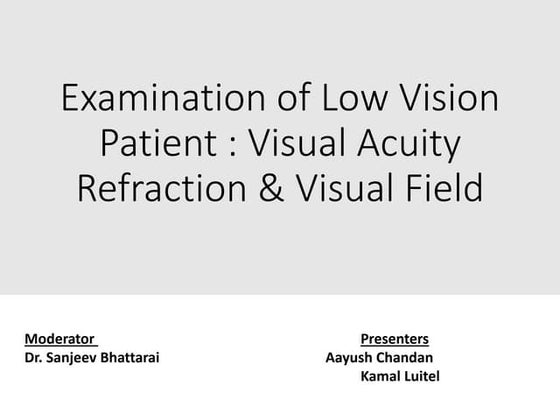 Examination of Low Vision Patient : Visual Acuity Refraction & Visual Field

Moderator
Dr. Sanjeev Bhattarai

Presenters
Aayush Chandan
Kamal Luitel